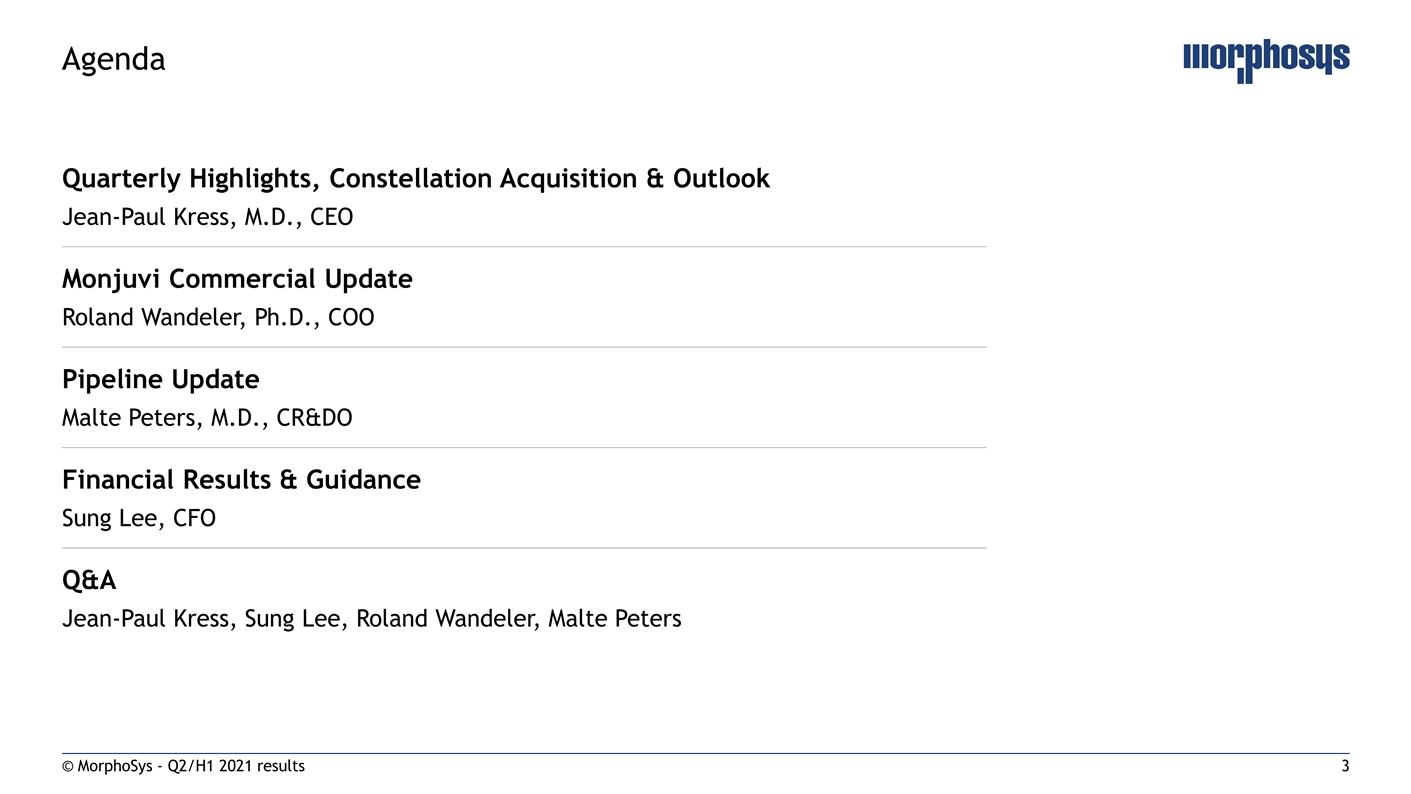 Agenda

morphosys

Quarterly Highlights, Constellation Acquisition & Outlook
Jean-Paul Kress, M.D., CEO

Monjuvi Commercial Update
Roland Wandeler, Ph.D., COO

Pipeline Update
Malte Peters, M.D., CR&DO

Financial Results & Guidance
Sung Lee, CFO

Q&A
Jean-Paul Kress, Sung Lee, Roland Wandeler, Malte Peters

© MorphoSys - Q2/H1 2021 results

3